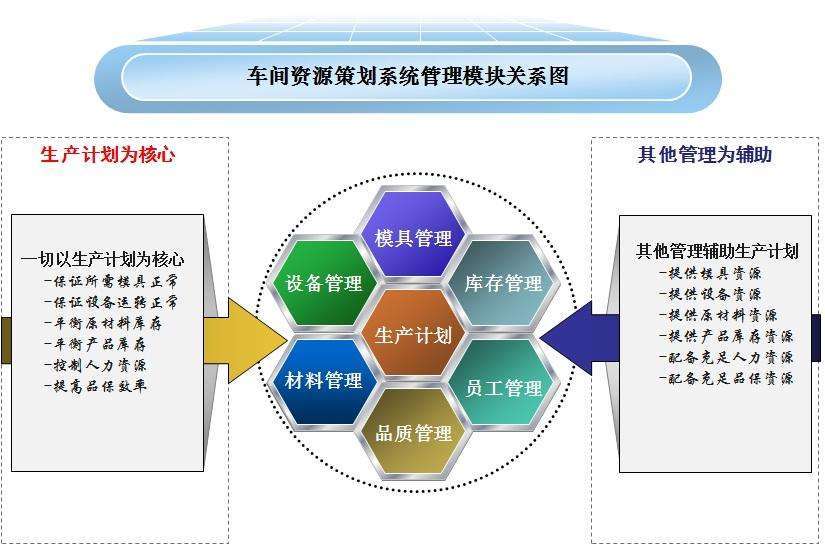 车间资源策划系统管理模块关系图

生产计划为核心

一切以生产计划为核心
-保证所需模具正常
-保证设备运转正常
-平衡原材料库存
-平衡产品库存
-控制人力资源
-提高品保效率

模具管理
设备管理
库存管理
生产计划
材料管理
员工管理
品质管理

其他管理为辅助

其他管理辅助生产计划
-提供模具资源
-提供设备资源
-提供原材料资源
-提供产品库存资源
-配备充足人力资源
-配备充足品保资源